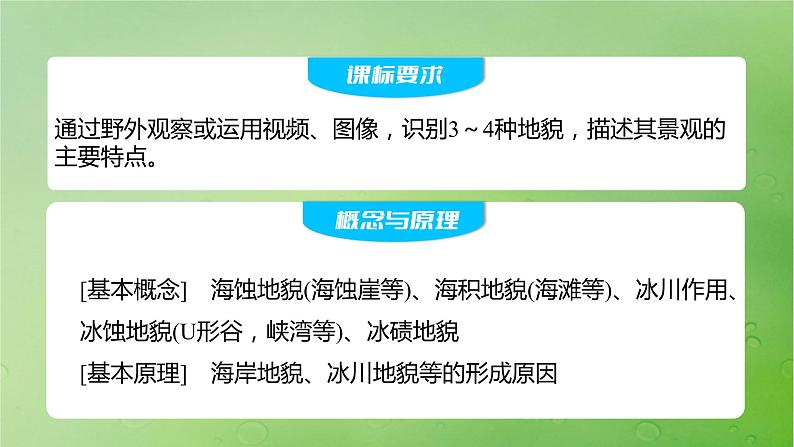 课标要求

通过野外观察或运用视频、图像，识别3～4种地貌，描述其景观的主要特点。

概念与原理

[基本概念]　海蚀地貌(海蚀崖等)、海积地貌(海滩等)、冰川作用、冰蚀地貌(U形谷，峡湾等)、冰碛地貌

[基本原理]　海岸地貌、冰川地貌等的形成原因